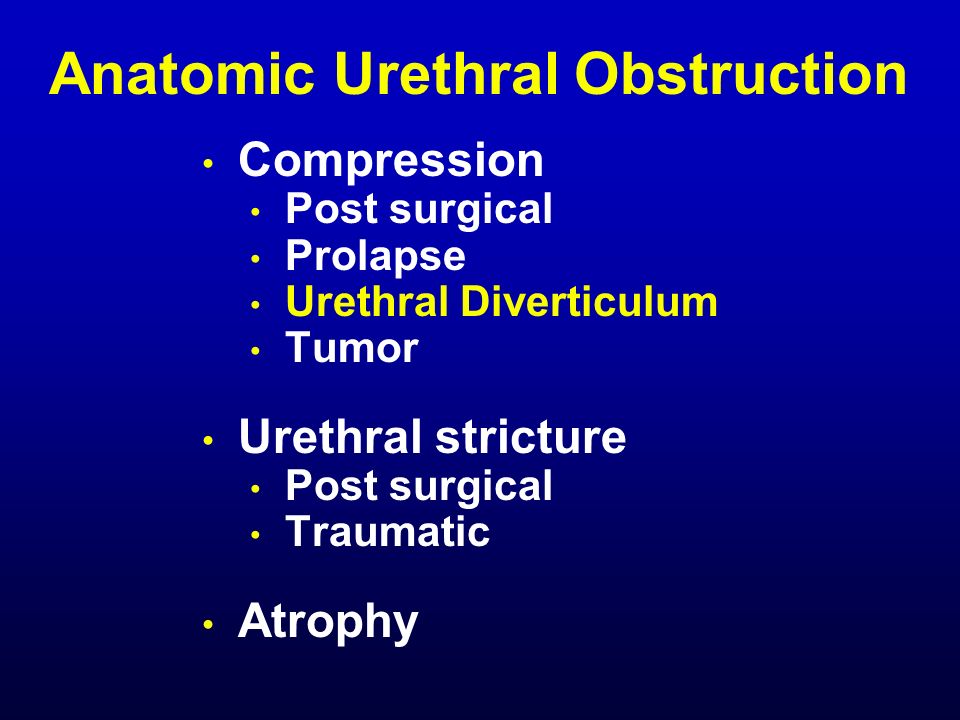 Anatomic Urethral Obstruction

• Compression
  • Post surgical
  • Prolapse
  • Urethral Diverticulum
  • Tumor

• Urethral stricture
  • Post surgical
  • Traumatic

• Atrophy